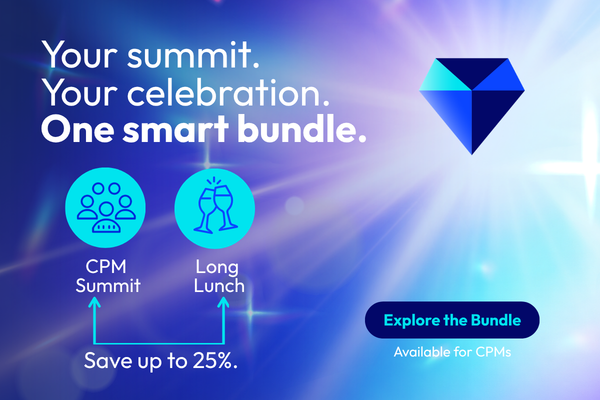 Your summit.
Your celebration.
One smart bundle.

CPM Summit

Long Lunch

Save up to 25%.

Explore the Bundle

Available for CPMs